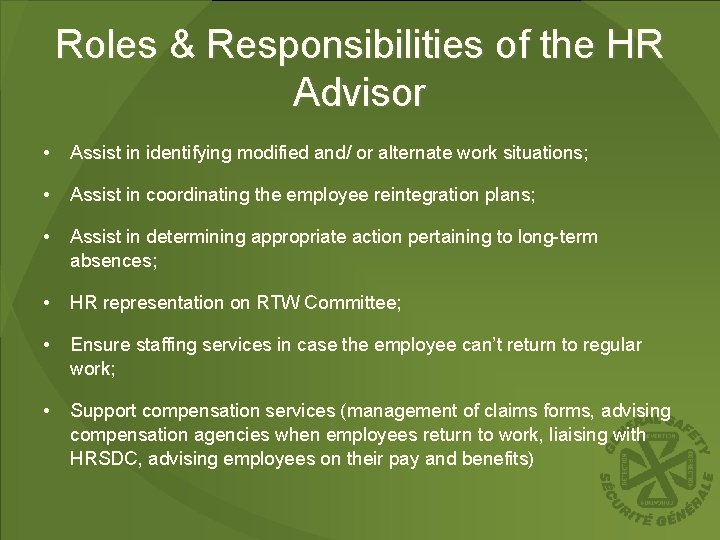 Roles & Responsibilities of the HR Advisor

• Assist in identifying modified and/ or alternate work situations;

• Assist in coordinating the employee reintegration plans;

• Assist in determining appropriate action pertaining to long-term absences;

• HR representation on RTW Committee;

• Ensure staffing services in case the employee can't return to regular work;

• Support compensation services (management of claims forms, advising compensation agencies when employees return to work, liaising with HRSDC, advising employees on their pay and benefits)

GENERAL SAFETY
SÉCURITÉ GÉNÉRALE